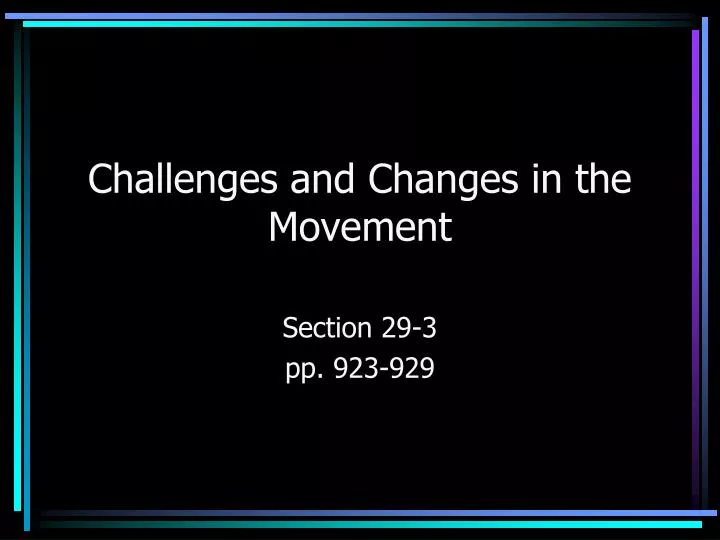 Challenges and Changes in the Movement

Section 29-3
pp. 923-929